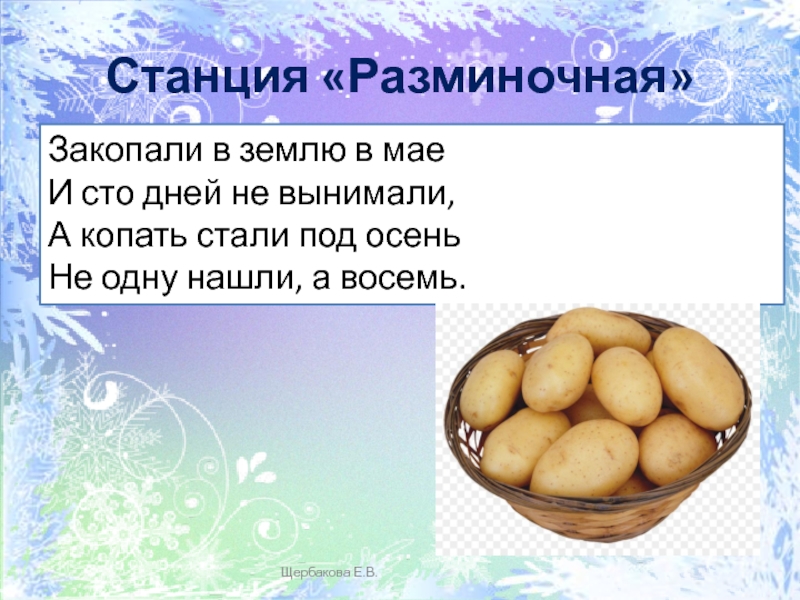 Станция «Разминочная»

Закопали в землю в мае
И сто дней не вынимали,
А копать стали под осень
Не одну нашли, а восемь.

Щербакова Е.В.